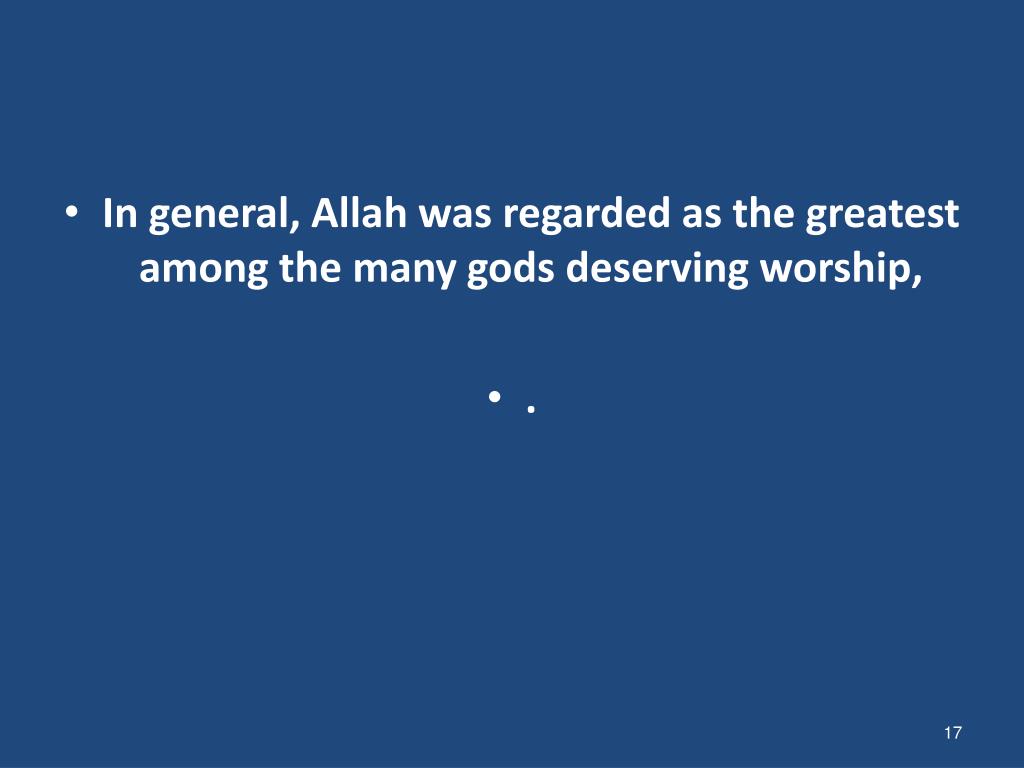 • In general, Allah was regarded as the greatest among the many gods deserving worship,

• .

17